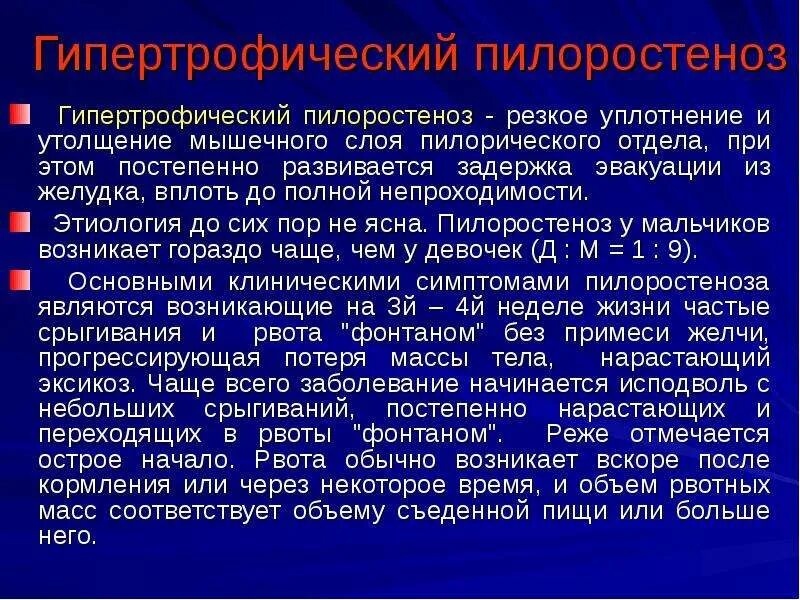 Гипертрофический пилоростеноз

Гипертрофический пилоростеноз - резкое уплотнение и утолщение мышечного слоя пилорического отдела, при этом постепенно развивается задержка эвакуации из желудка, вплоть до полной непроходимости.

Этиология до сих пор не ясна. Пилоростеноз у мальчиков возникает гораздо чаще, чем у девочек (Д : М = 1 : 9).

Основными клиническими симптомами пилоростеноза являются возникающие на 3й – 4й неделе жизни частые срыгивания и рвота "фонтаном" без примеси желчи, прогрессирующая потеря массы тела, нарастающий эксикоз. Чаще всего заболевание начинается исподволь с небольших срыгиваний, постепенно нарастающих и переходящих в рвоты "фонтаном". Реже отмечается острое начало. Рвота обычно возникает вскоре после кормления или через некоторое время, и объем рвотных масс соответствует объему съеденной пищи или больше него.